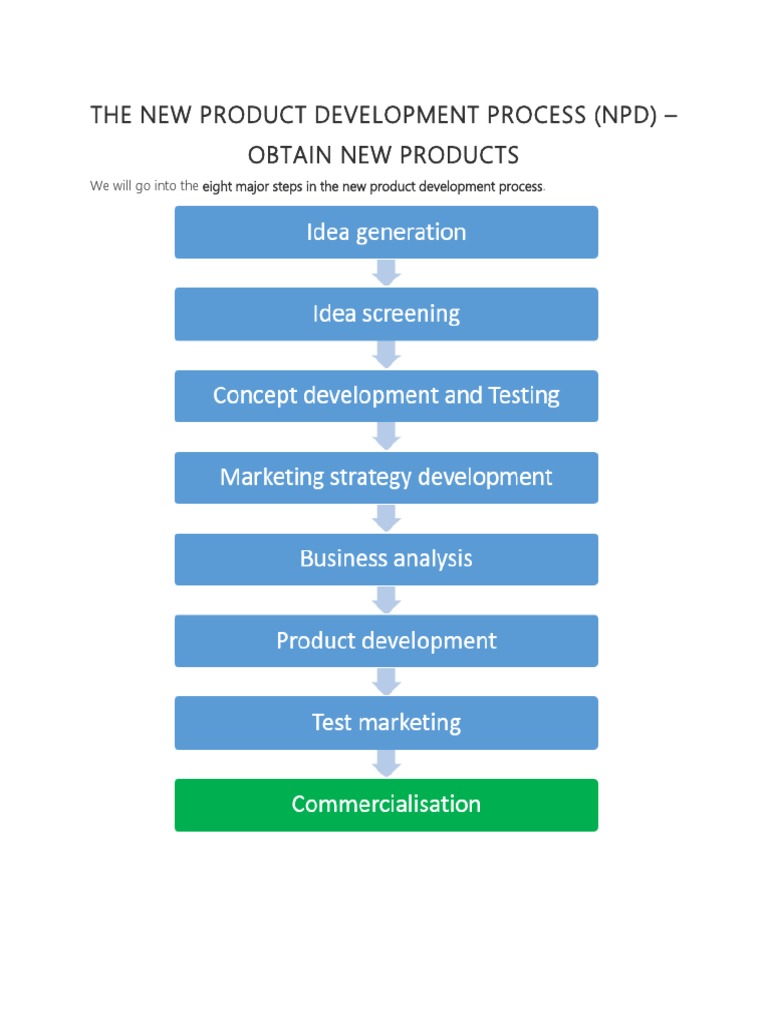 THE NEW PRODUCT DEVELOPMENT PROCESS (NPD) – OBTAIN NEW PRODUCTS

We will go into the eight major steps in the new product development process.

Idea generation

Idea screening

Concept development and Testing

Marketing strategy development

Business analysis

Product development

Test marketing

Commercialisation